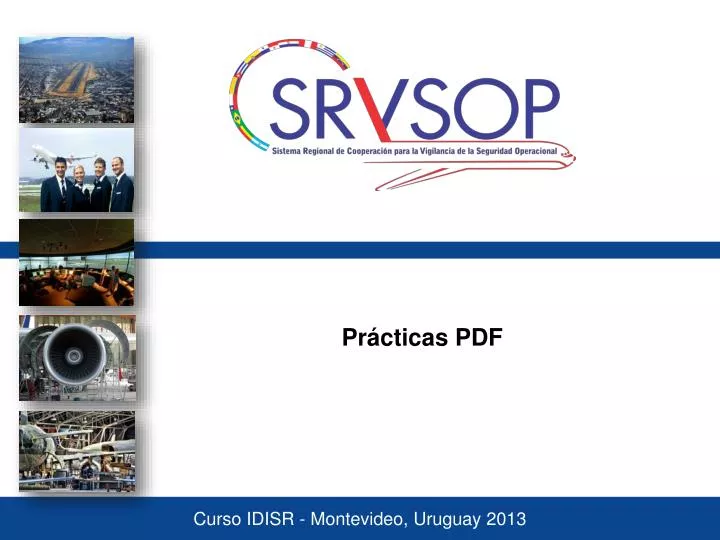 SRVSOP
Sistema Regional de Cooperación para la Vigilancia de la Seguridad Operacional

Prácticas PDF

Curso IDISR - Montevideo, Uruguay 2013